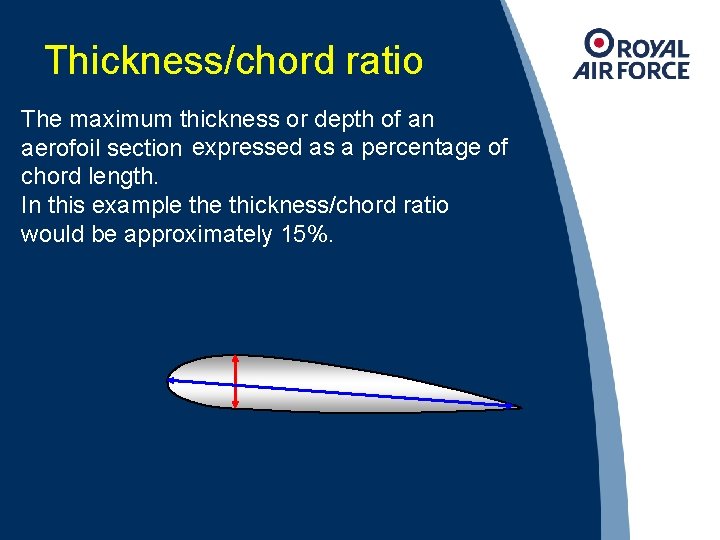 Thickness/chord ratio

ROYAL AIR FORCE

The maximum thickness or depth of an aerofoil section expressed as a percentage of chord length.
In this example the thickness/chord ratio would be approximately 15%.